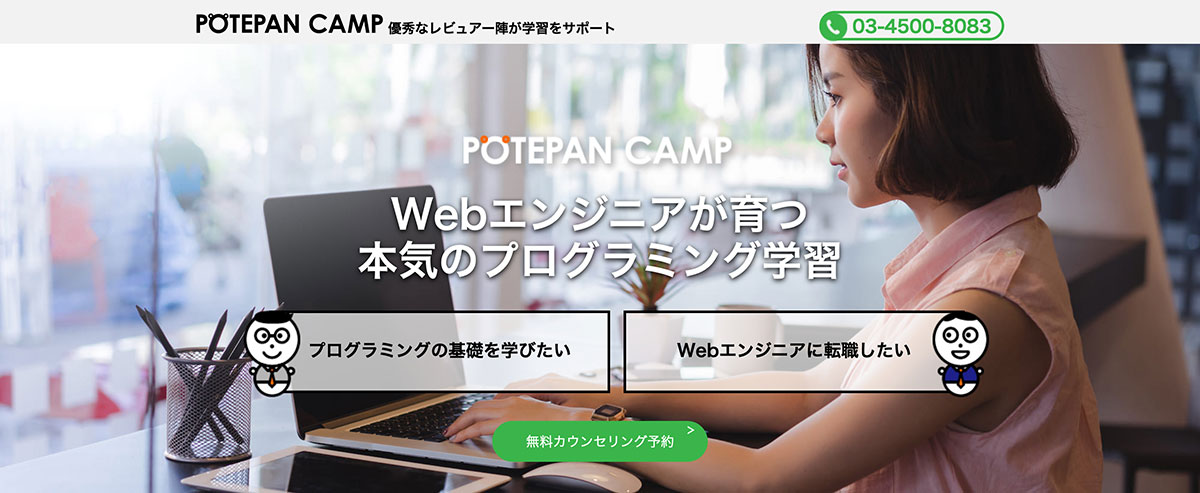 POTEPAN CAMP 優秀なレビュアー陣が学習をサポート

03-4500-8083

POTEPAN CAMP

Webエンジニアが育つ
本気のプログラミング学習

プログラミングの基礎を学びたい

Webエンジニアに転職したい

無料カウンセリング予約 >